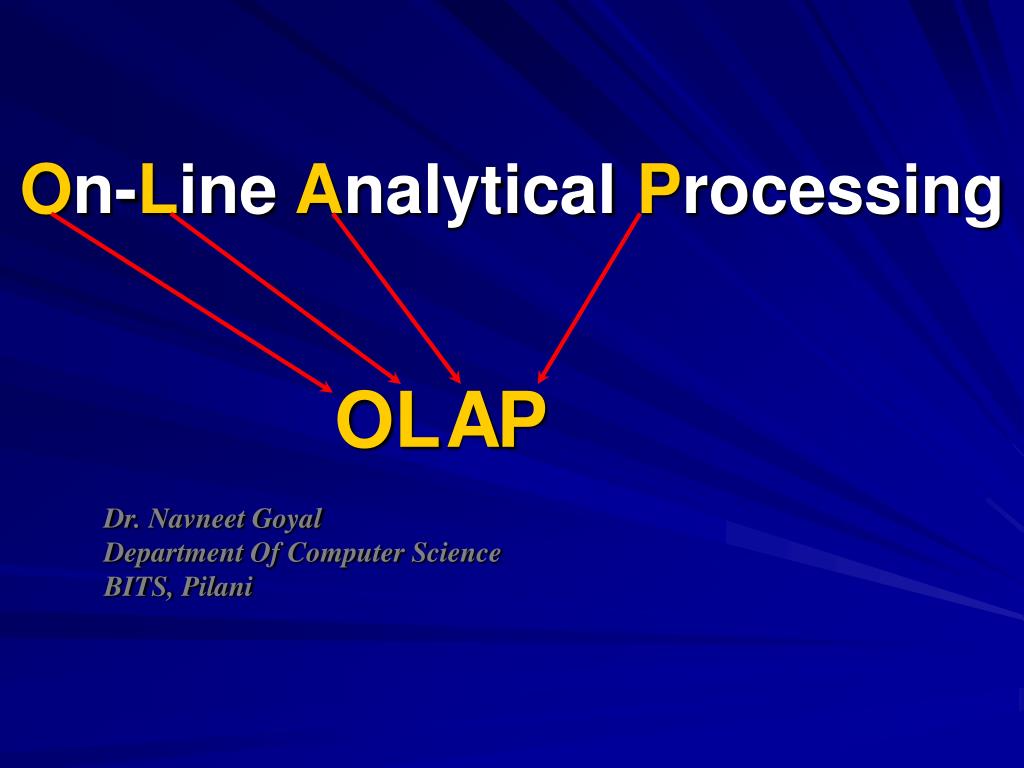 On-Line Analytical Processing

OLAP

Dr. Navneet Goyal
Department Of Computer Science
BITS, Pilani